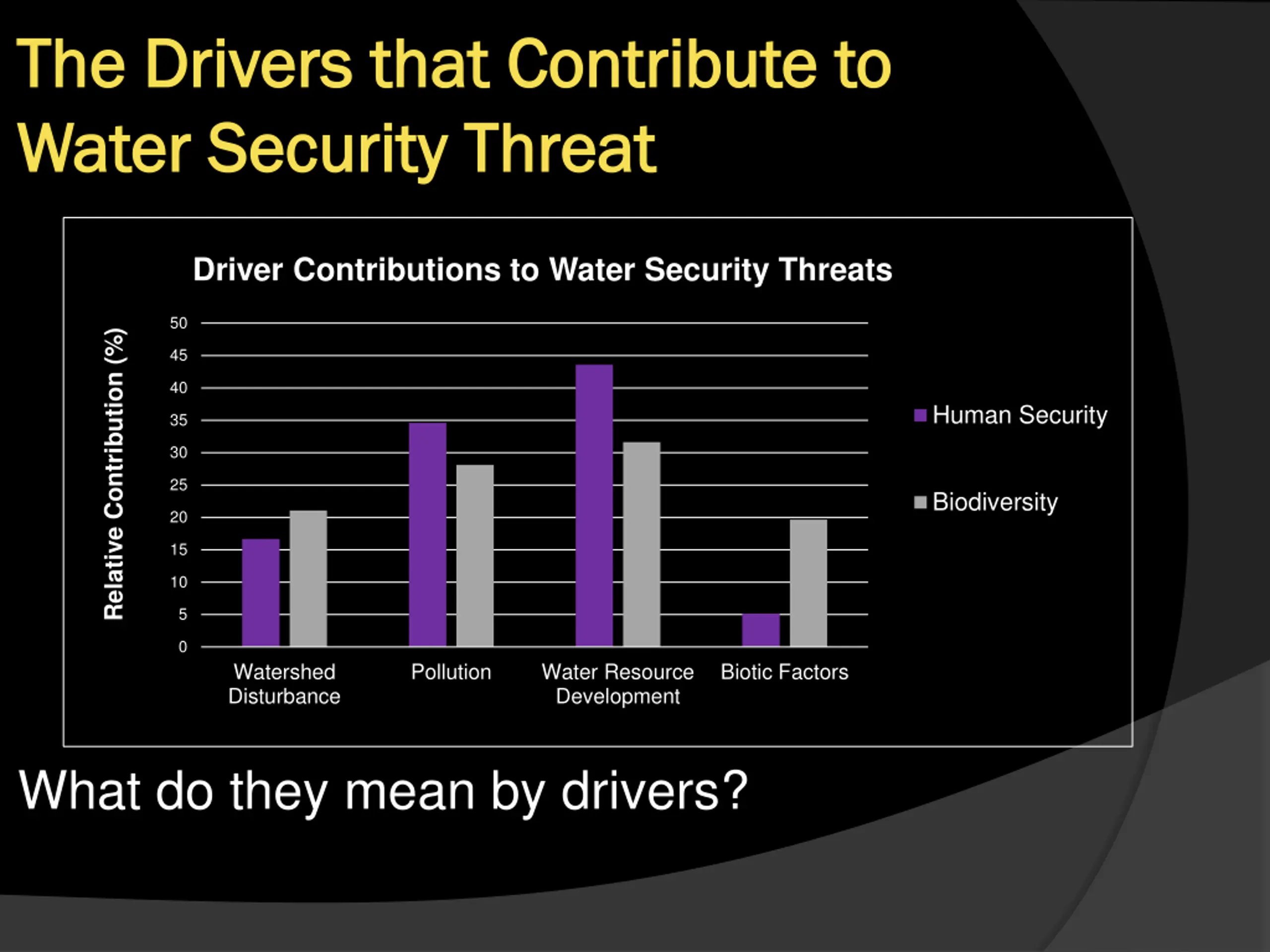 The Drivers that Contribute to Water Security Threat

Driver Contributions to Water Security Threats

Relative Contribution (%)

50
45
40
35
30
25
20
15
10
5
0

Watershed Disturbance
Pollution
Water Resource Development
Biotic Factors

Human Security
Biodiversity

What do they mean by drivers?